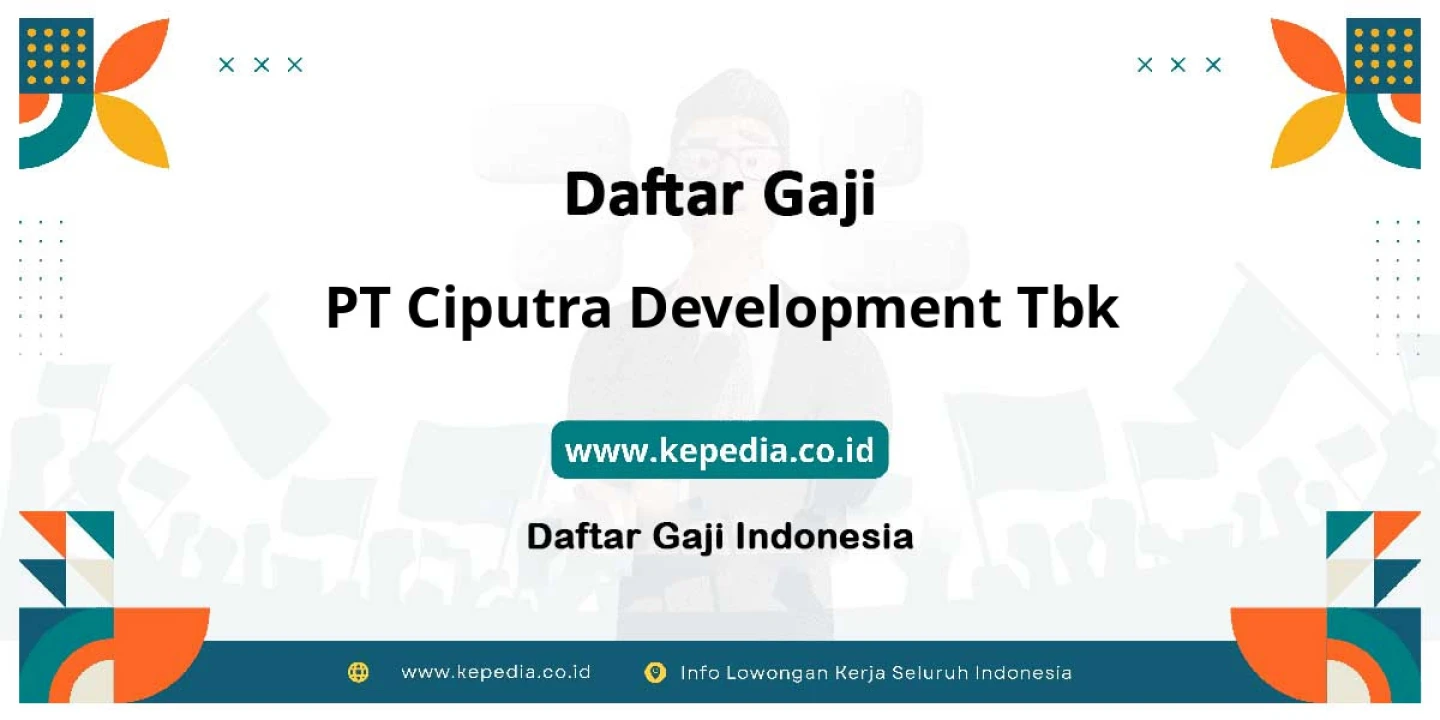 Daftar Gaji

PT Ciputra Development Tbk

www.kepedia.co.id

Daftar Gaji Indonesia

www.kepedia.co.id Info Lowongan Kerja Seluruh Indonesia